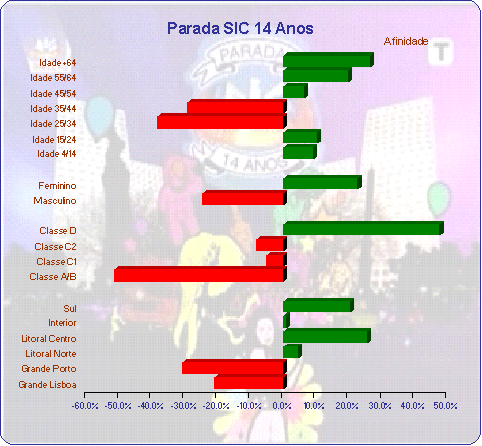 Parada SIC 14 Anos

Afinidade

T

PARADA

14 ANOS

Idade +64
Idade 55/64
Idade 45/54
Idade 35/44
Idade 25/34
Idade 15/24
Idade 4/14

Feminino
Masculino

Classe D
Classe C2
Classe C1
Classe A/B

Sul
Interior
Litoral Centro
Litoral Norte
Grande Porto
Grande Lisboa

-60.0% -50.0% -40.0% -30.0% -20.0% -10.0% 0.0% 10.0% 20.0% 30.0% 40.0% 50.0%